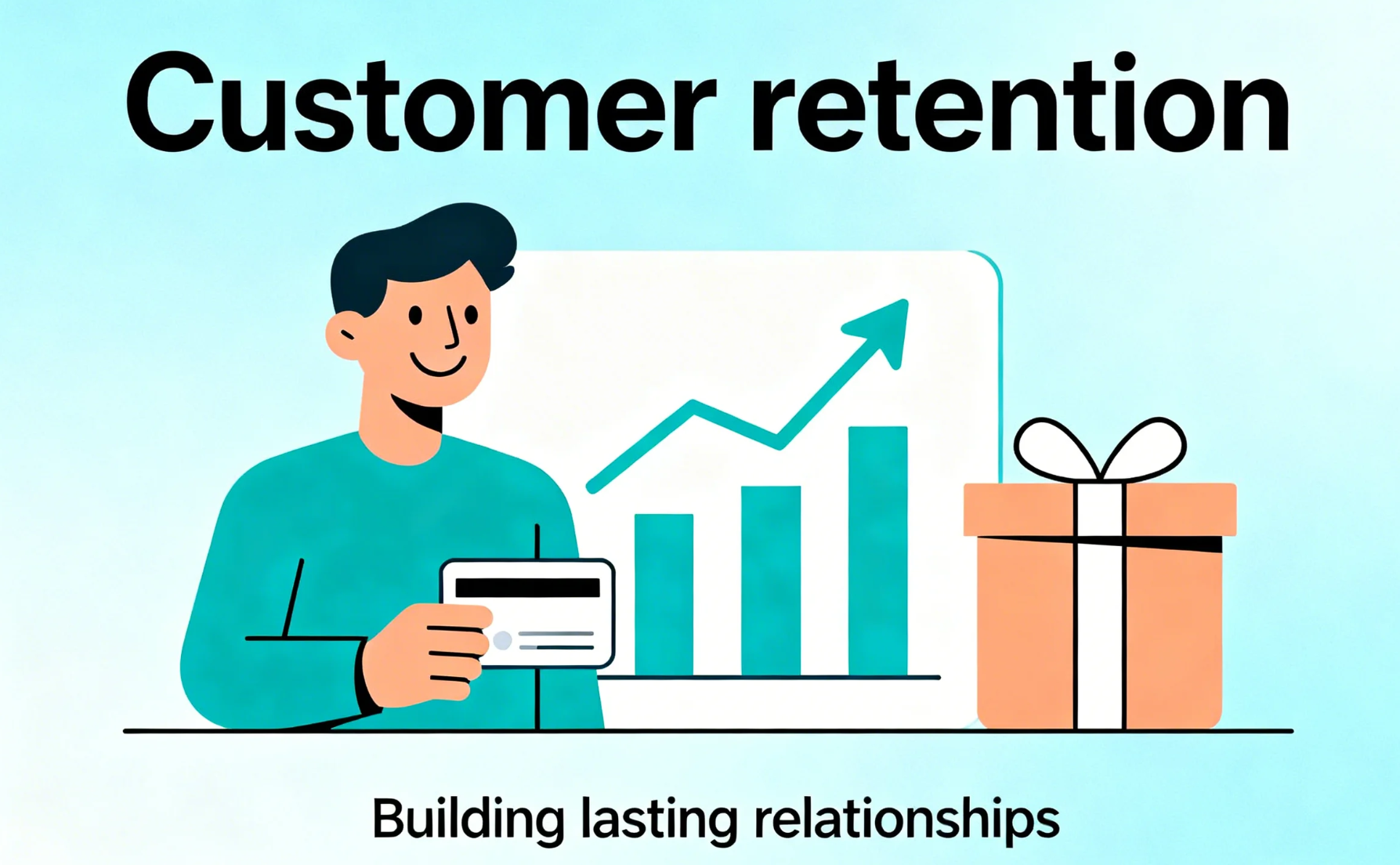 Customer retention

Building lasting relationships